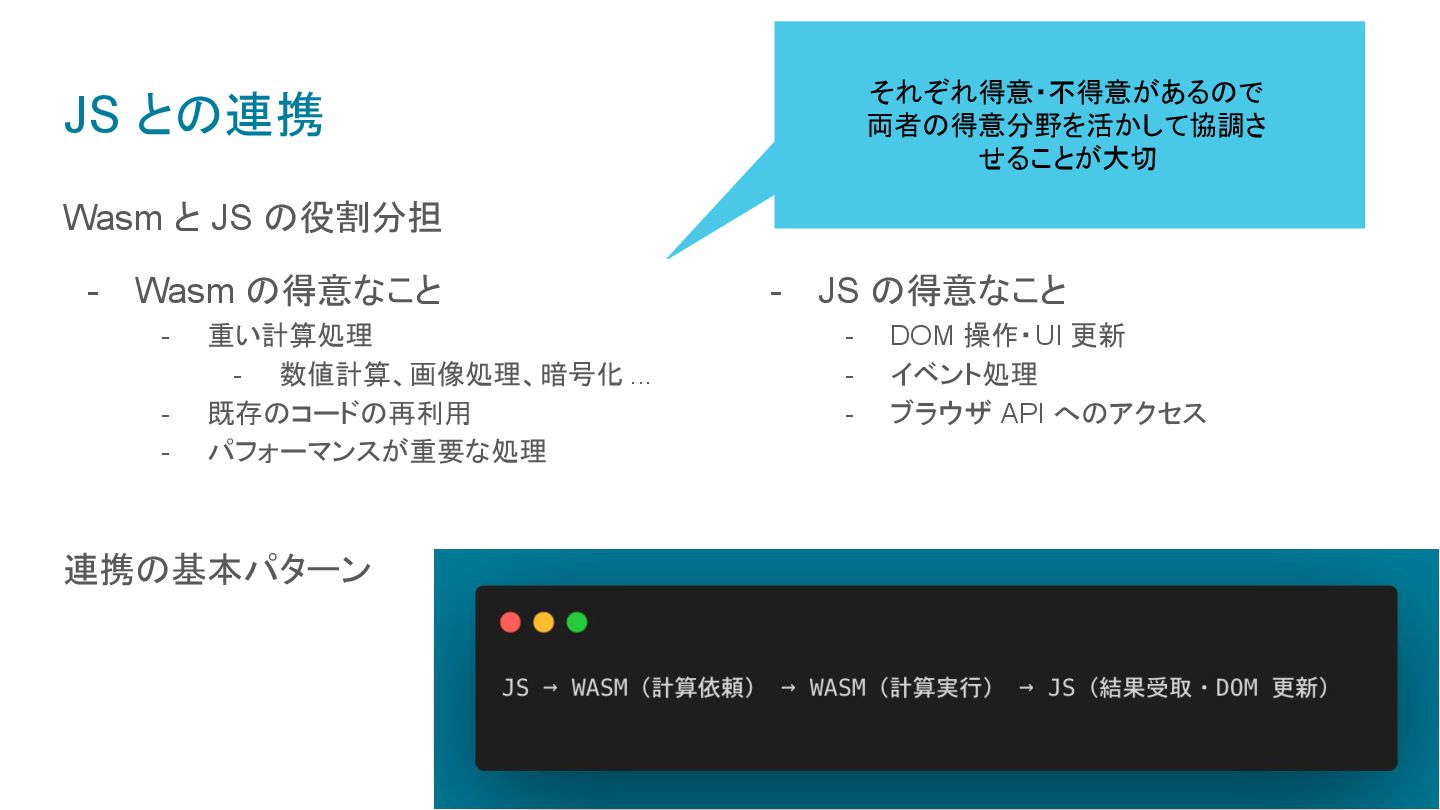 JS との連携

それぞれ得意・不得意があるので両者の得意分野を活かして協調させることが大切

Wasm と JS の役割分担

- Wasm の得意なこと
  - 重い計算処理
    - 数値計算、画像処理、暗号化 ...
  - 既存のコードの再利用
  - パフォーマンスが重要な処理

- JS の得意なこと
  - DOM 操作・UI 更新
  - イベント処理
  - ブラウザ API へのアクセス

連携の基本パターン

JS → WASM（計算依頼） → WASM（計算実行） → JS（結果受取・DOM 更新）